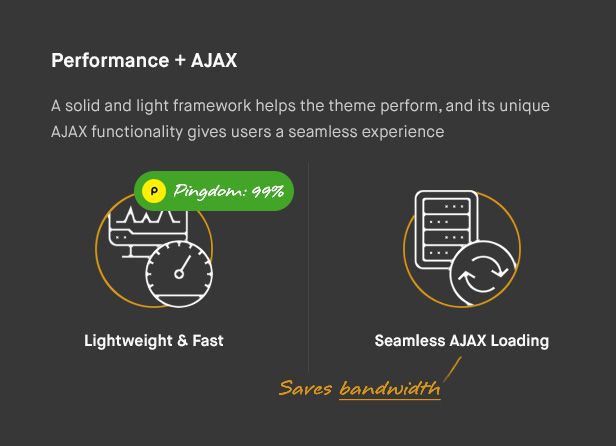 Performance + AJAX

A solid and light framework helps the theme perform, and its unique AJAX functionality gives users a seamless experience

P Pingdom: 99%

Lightweight & Fast

Seamless AJAX Loading

Saves bandwidth